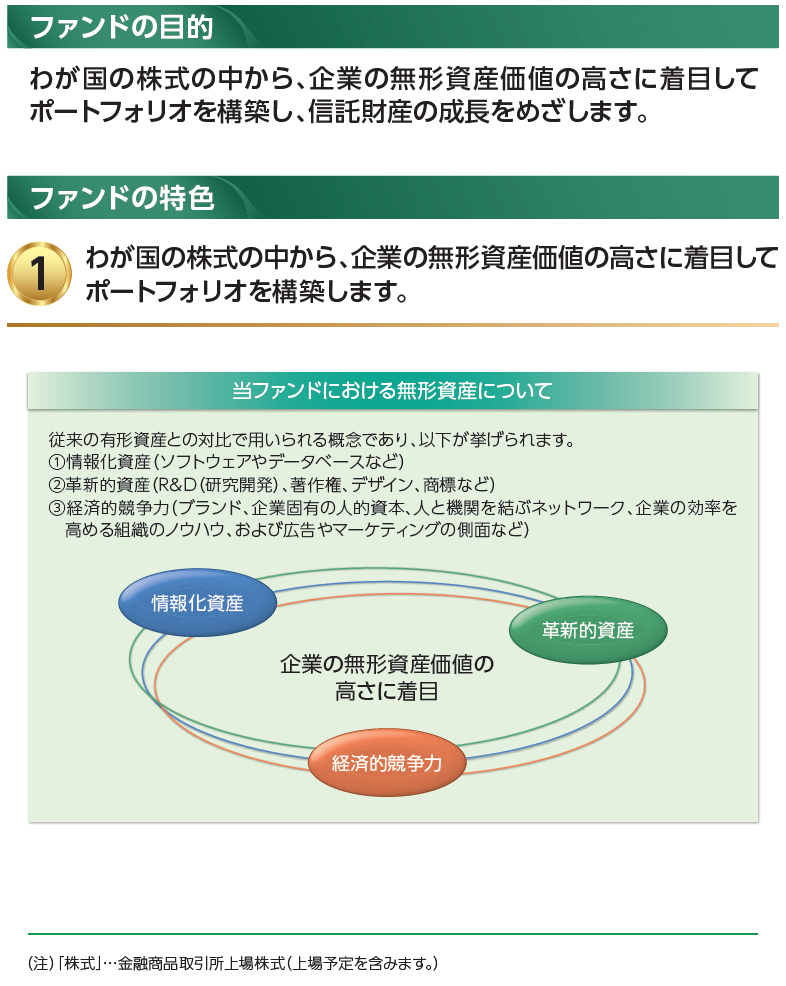 ファンドの目的

わが国の株式の中から、企業の無形資産価値の高さに着目してポートフォリオを構築し、信託財産の成長をめざします。

ファンドの特色

1 わが国の株式の中から、企業の無形資産価値の高さに着目してポートフォリオを構築します。

当ファンドにおける無形資産について

従来の有形資産との対比で用いられる概念であり、以下が挙げられます。
①情報化資産（ソフトウェアやデータベースなど）
②革新的資産（R&D（研究開発）、著作権、デザイン、商標など）
③経済的競争力（ブランド、企業固有の人的資本、人と機関を結ぶネットワーク、企業の効率を高める組織のノウハウ、および広告やマーケティングの側面など）

情報化資産

革新的資産

企業の無形資産価値の高さに着目

経済的競争力

（注）「株式」…金融商品取引所上場株式（上場予定を含みます。）